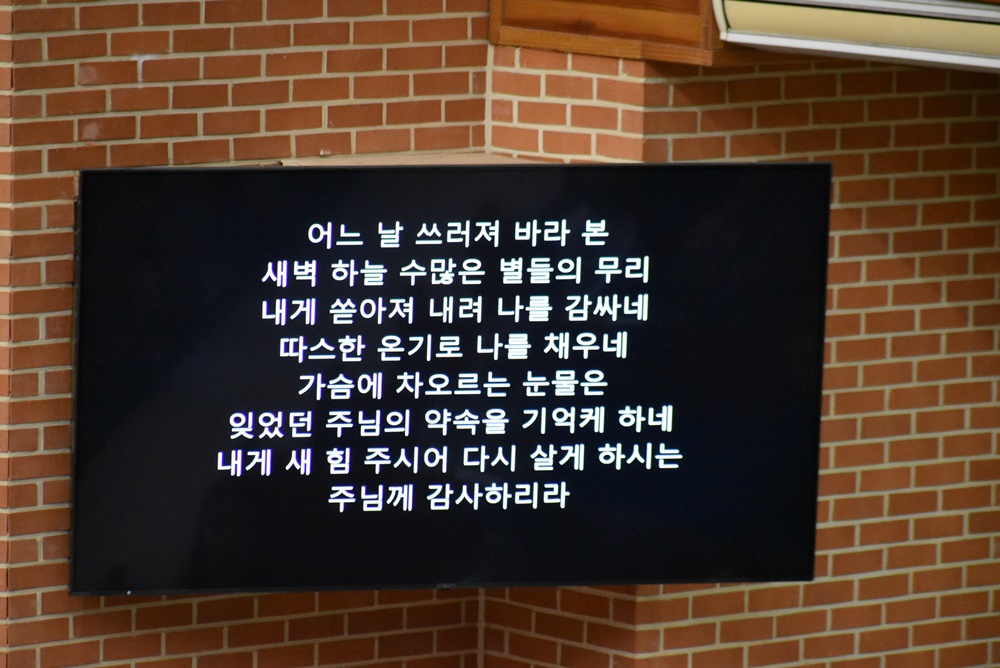 어느 날 쓰러져 바라 본
새벽 하늘 수많은 별들의 무리
내게 쏟아져 내려 나를 감싸네
따스한 온기로 나를 채우네
가슴에 차오르는 눈물은
잊었던 주님의 약속을 기억케 하네
내게 새 힘 주시어 다시 살게 하시는
주님께 감사하리라